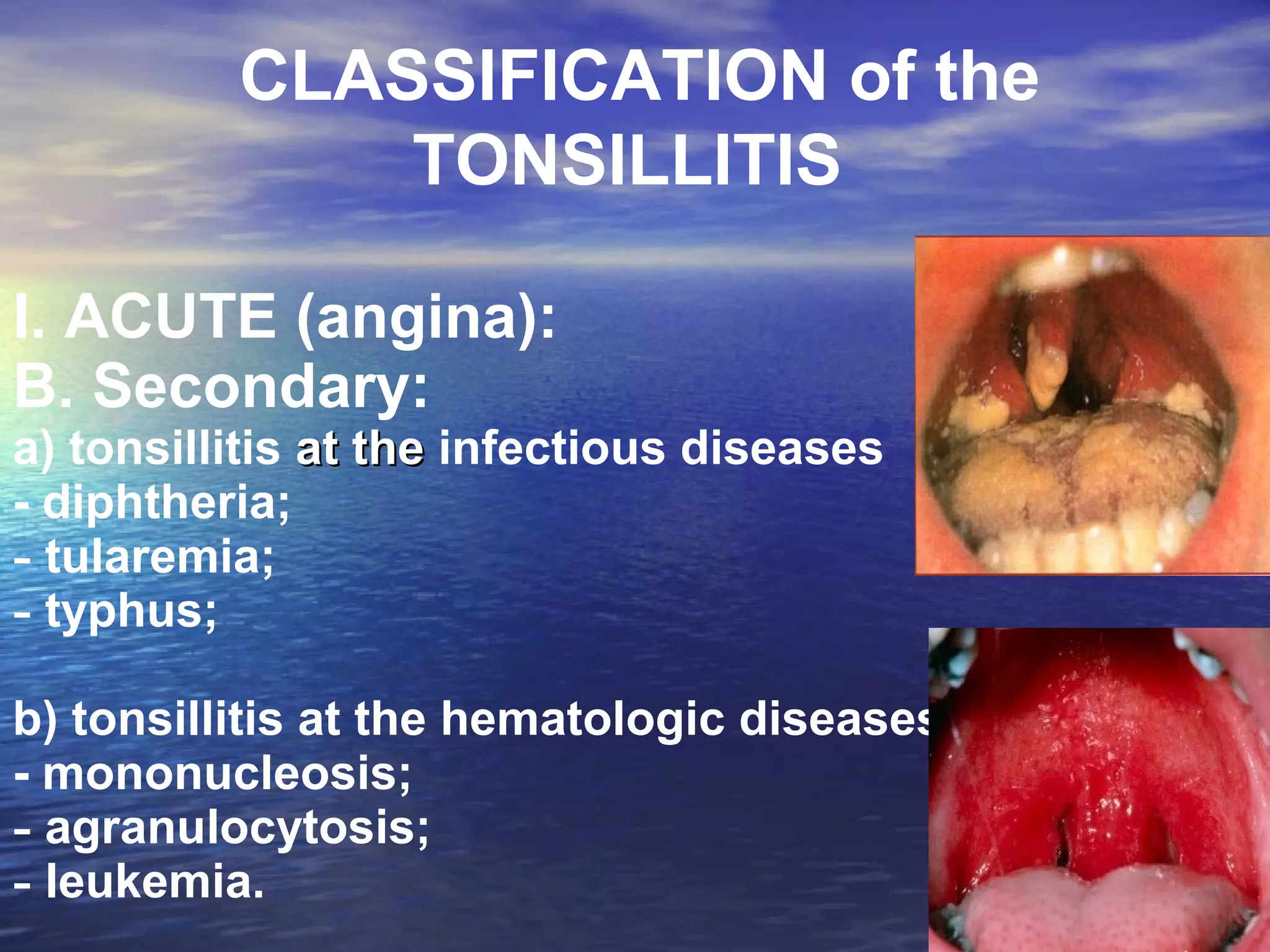 CLASSIFICATION of the TONSILLITIS

I. ACUTE (angina):
B. Secondary:
a) tonsillitis at the infectious diseases
- diphtheria;
- tularemia;
- typhus;

b) tonsillitis at the hematologic diseases
- mononucleosis;
- agranulocytosis;
- leukemia.